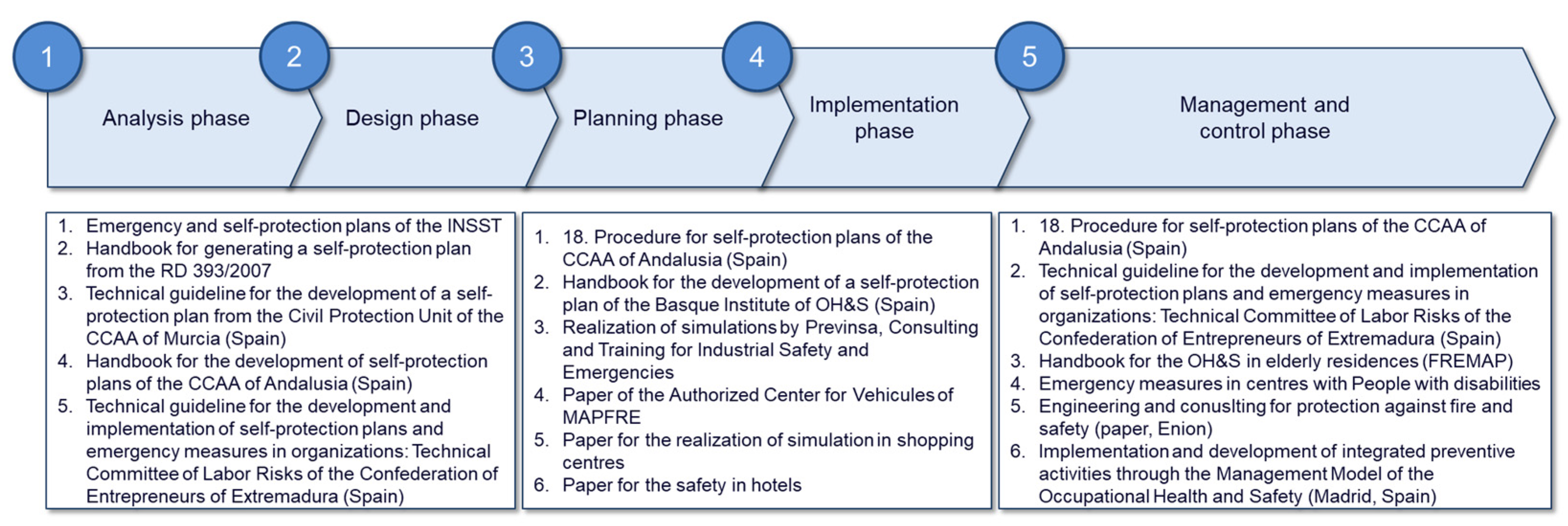 1

Analysis phase

2

Design phase

3

Planning phase

4

Implementation phase

5

Management and control phase

1. Emergency and self-protection plans of the INSST
2. Handbook for generating a self-protection plan from the RD 393/2007
3. Technical guideline for the development of a self-protection plan from the Civil Protection Unit of the CCAA of Murcia (Spain)
4. Handbook for the development of self-protection plans of the CCAA of Andalusia (Spain)
5. Technical guideline for the development and implementation of self-protection plans and emergency measures in organizations: Technical Committee of Labor Risks of the Confederation of Entrepreneurs of Extremadura (Spain)

1. 18. Procedure for self-protection plans of the CCAA of Andalusia (Spain)
2. Handbook for the development of a self-protection plan of the Basque Institute of OH&S (Spain)
3. Realization of simulations by Previnsa, Consulting and Training for Industrial Safety and Emergencies
4. Paper of the Authorized Center for Vehicules of MAPFRE
5. Paper for the realization of simulation in shopping centres
6. Paper for the safety in hotels

1. 18. Procedure for self-protection plans of the CCAA of Andalusia (Spain)
2. Technical guideline for the development and implementation of self-protection plans and emergency measures in organizations: Technical Committee of Labor Risks of the Confederation of Entrepreneurs of Extremadura (Spain)
3. Handbook for the OH&S in elderly residences (FREMAP)
4. Emergency measures in centres with People with disabilities
5. Engineering and conuslting for protection against fire and safety (paper, Enion)
6. Implementation and development of integrated preventive activities through the Management Model of the Occupational Health and Safety (Madrid, Spain)